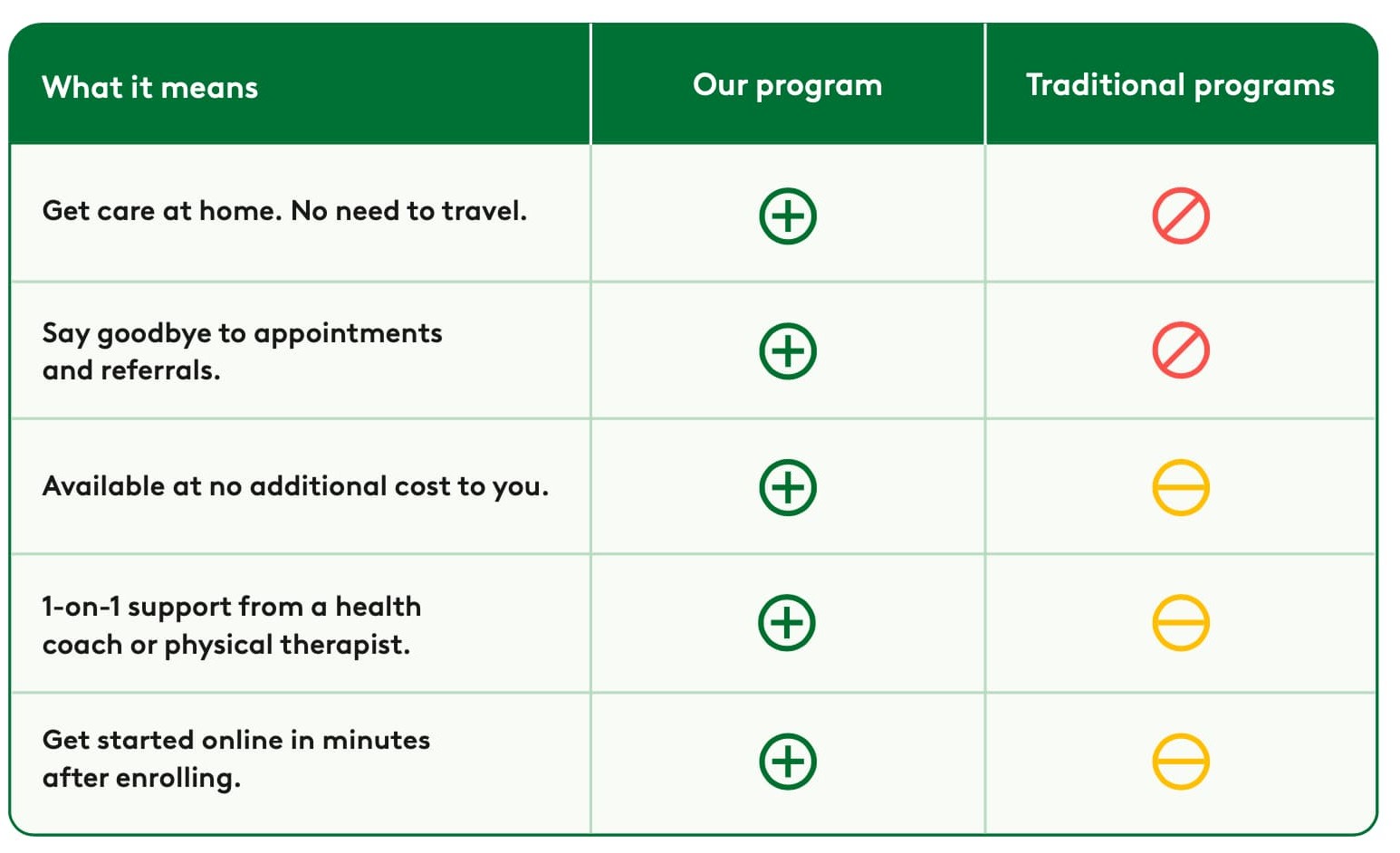 | What it means | Our program | Traditional programs |
|---|---|---|
| Get care at home. No need to travel. | | |
| Say goodbye to appointments and referrals. | | |
| Available at no additional cost to you. | | |
| 1-on-1 support from a health coach or physical therapist. | | |
| Get started online in minutes after enrolling. | | |